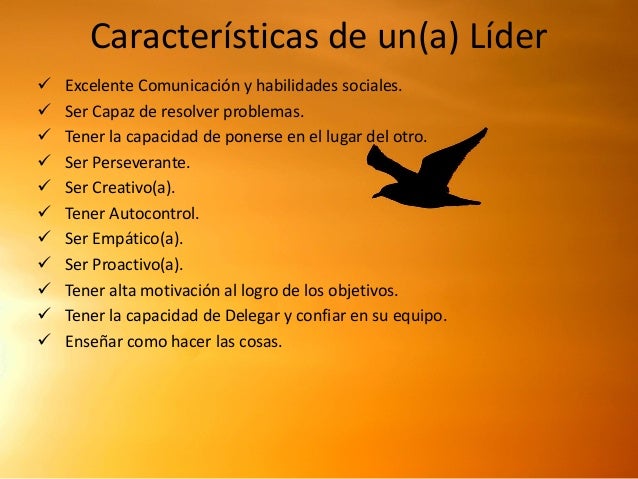 Características de un(a) Líder

✓ Excelente Comunicación y habilidades sociales.
✓ Ser Capaz de resolver problemas.
✓ Tener la capacidad de ponerse en el lugar del otro.
✓ Ser Perseverante.
✓ Ser Creativo(a).
✓ Tener Autocontrol.
✓ Ser Empático(a).
✓ Ser Proactivo(a).
✓ Tener alta motivación al logro de los objetivos.
✓ Tener la capacidad de Delegar y confiar en su equipo.
✓ Enseñar como hacer las cosas.